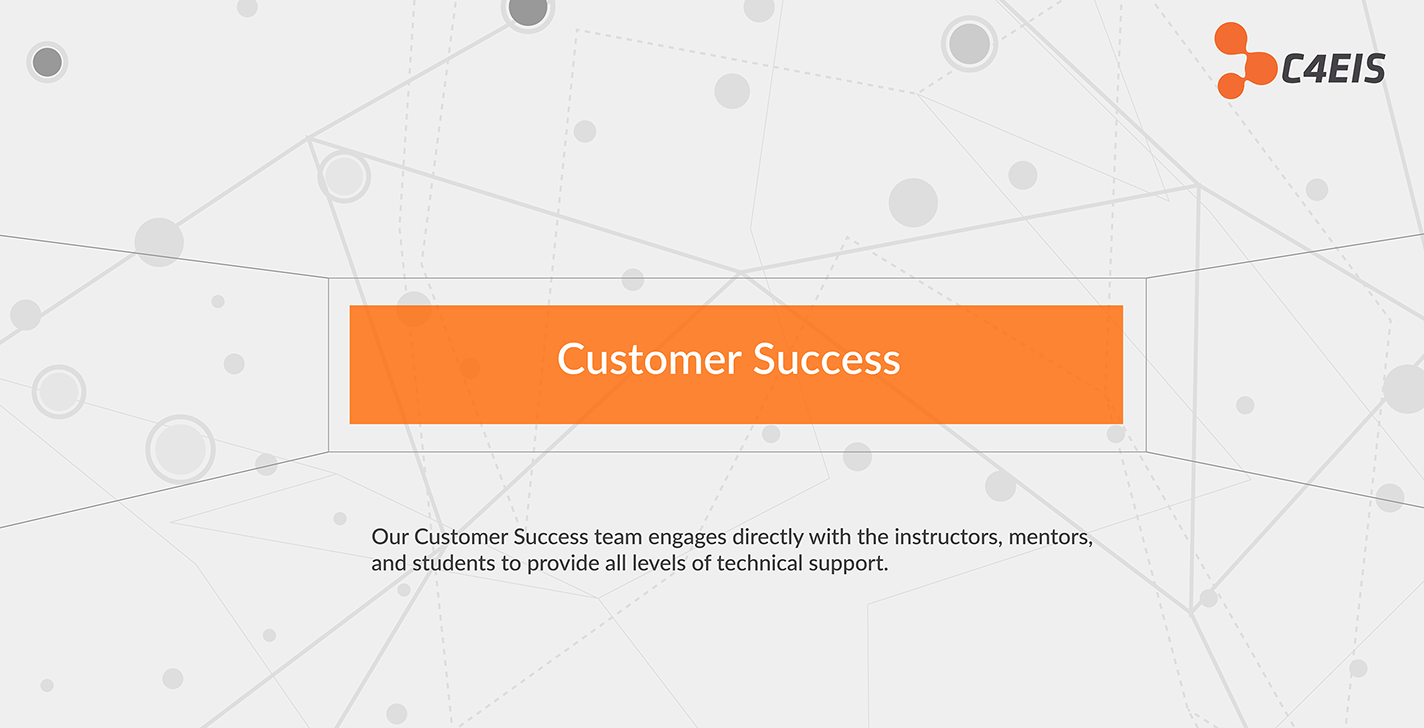 C4EIS

Customer Success

Our Customer Success team engages directly with the instructors, mentors, and students to provide all levels of technical support.